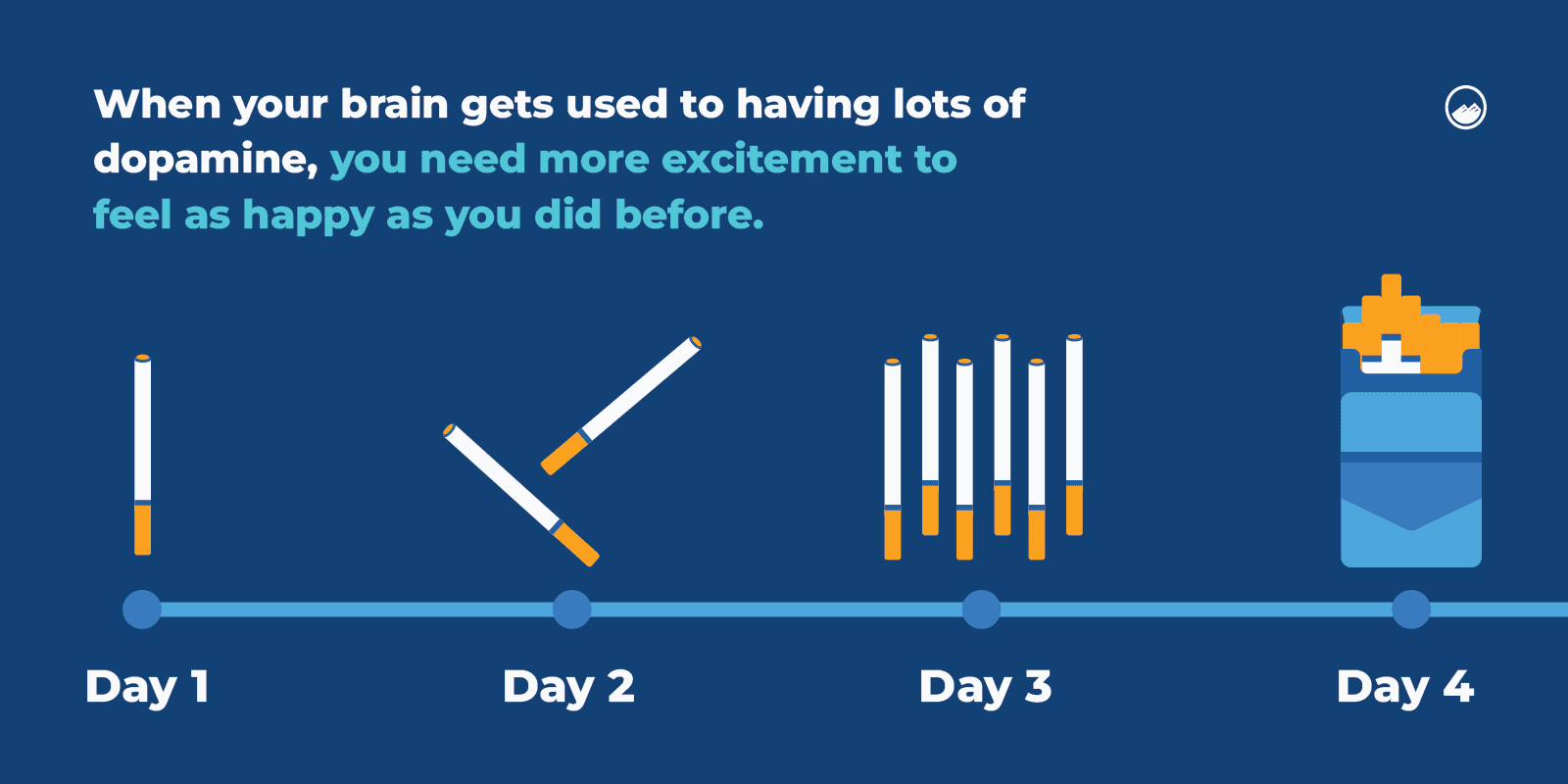 When your brain gets used to having lots of dopamine, you need more excitement to feel as happy as you did before.

Day 1

Day 2

Day 3

Day 4